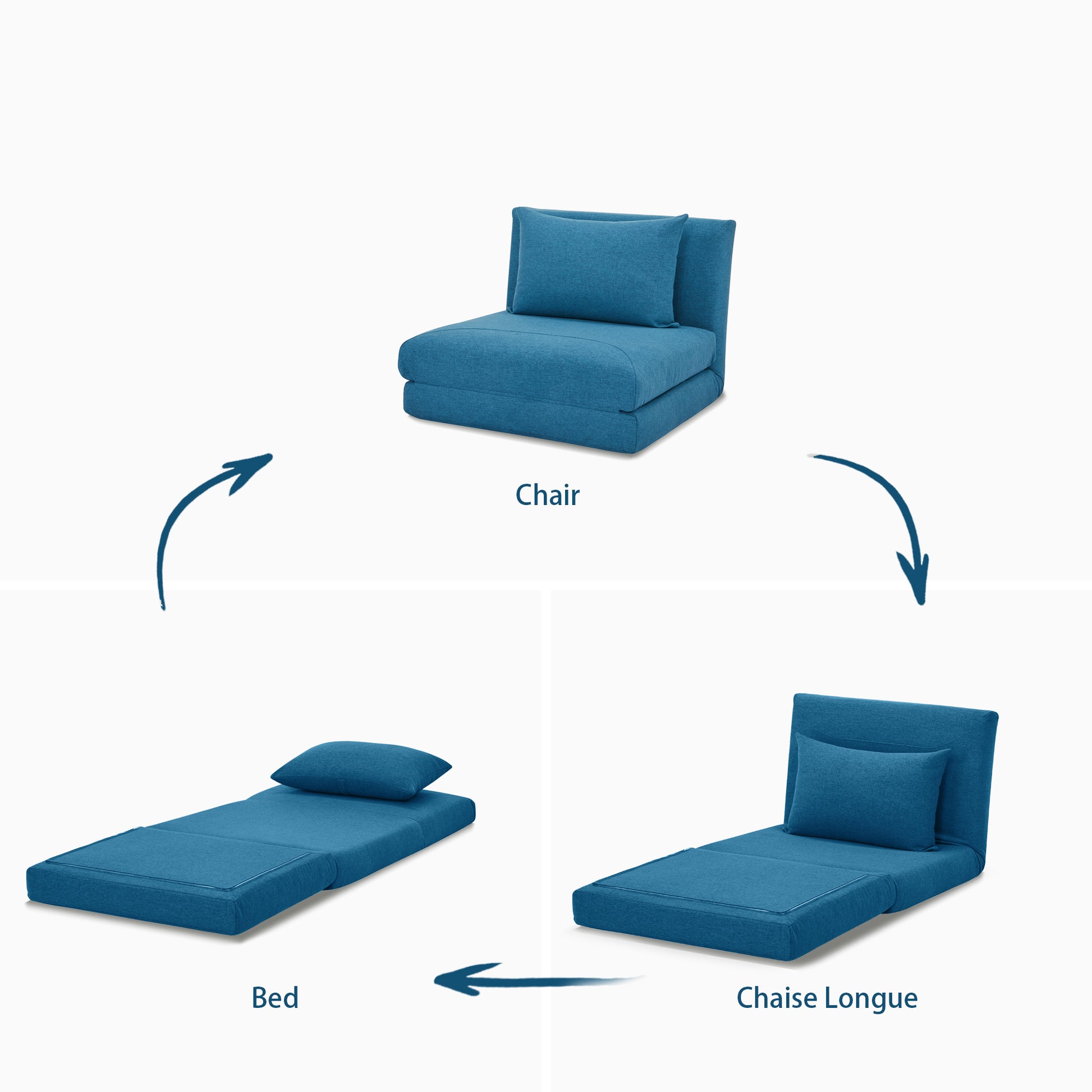 Chair

Bed

Chaise Longue